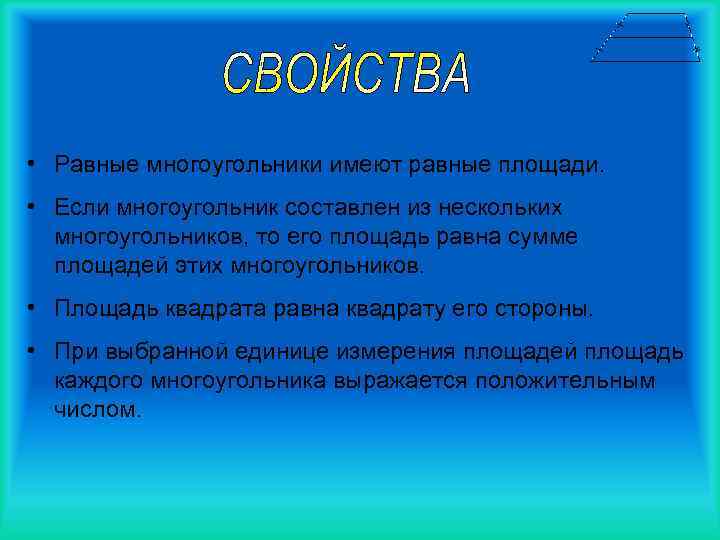 СВОЙСТВА

• Равные многоугольники имеют равные площади.

• Если многоугольник составлен из нескольких многоугольников, то его площадь равна сумме площадей этих многоугольников.

• Площадь квадрата равна квадрату его стороны.

• При выбранной единице измерения площадей площадь каждого многоугольника выражается положительным числом.